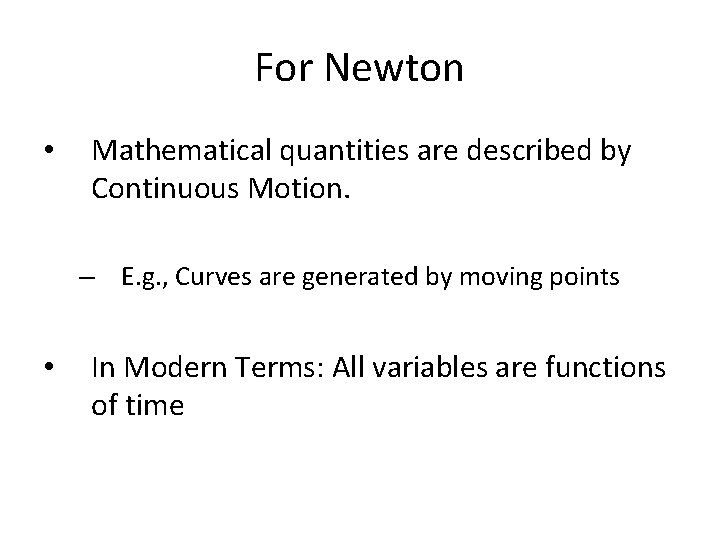 For Newton

• Mathematical quantities are described by Continuous Motion.

– E.g., Curves are generated by moving points

• In Modern Terms: All variables are functions of time